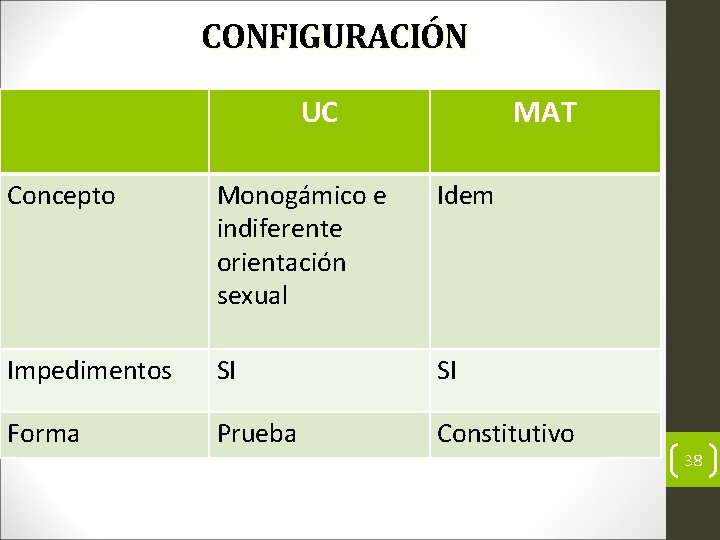 CONFIGURACIÓN

| | UC | MAT |
|---|---|---|
| Concepto | Monogámico e indiferente orientación sexual | Idem |
| Impedimentos | SI | SI |
| Forma | Prueba | Constitutivo |

38